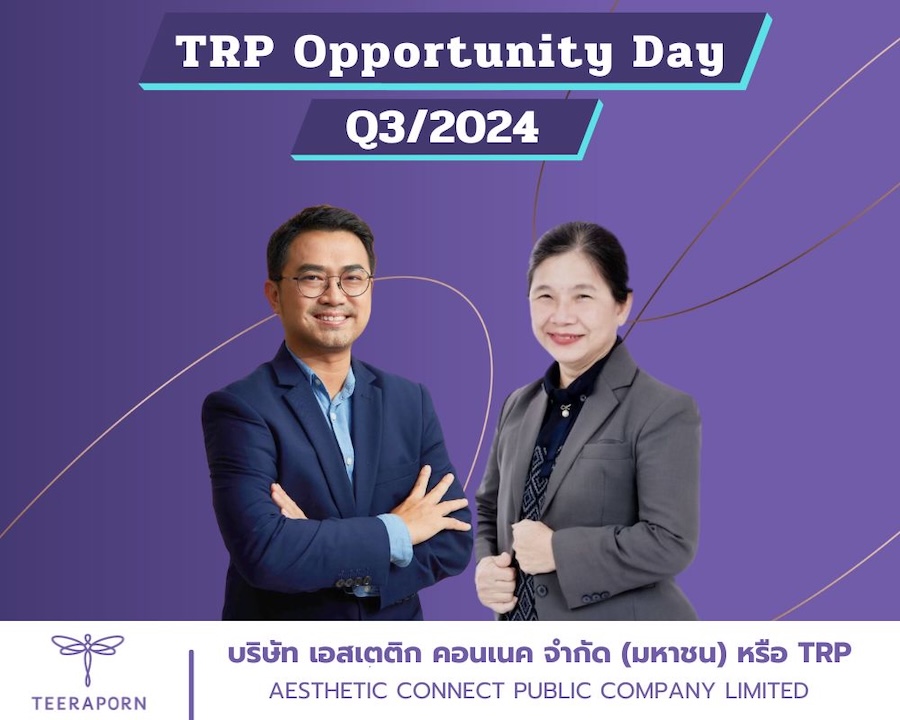 TRP Opportunity Day

Q3/2024

TEERAPORN

บริษัท เอสเตติก คอนเนค จำกัด (มหาชน) หรือ TRP
AESTHETIC CONNECT PUBLIC COMPANY LIMITED